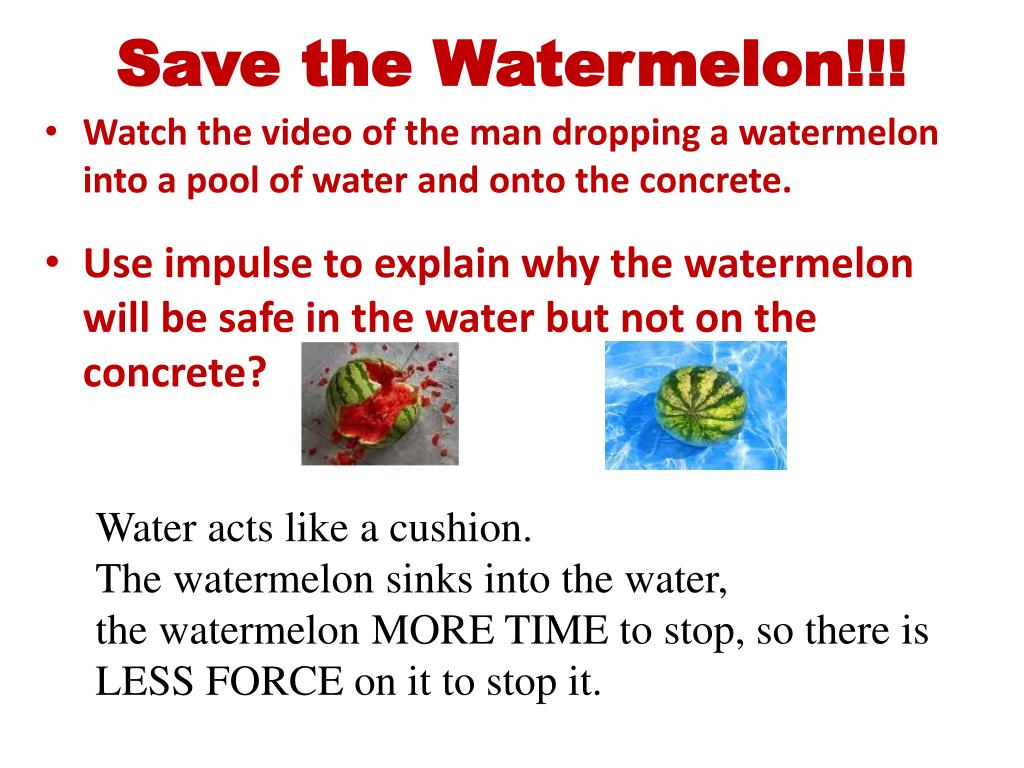 Save the Watermelon!!!

• Watch the video of the man dropping a watermelon into a pool of water and onto the concrete.

• Use impulse to explain why the watermelon will be safe in the water but not on the concrete?

Water acts like a cushion.
The watermelon sinks into the water,
the watermelon MORE TIME to stop, so there is LESS FORCE on it to stop it.